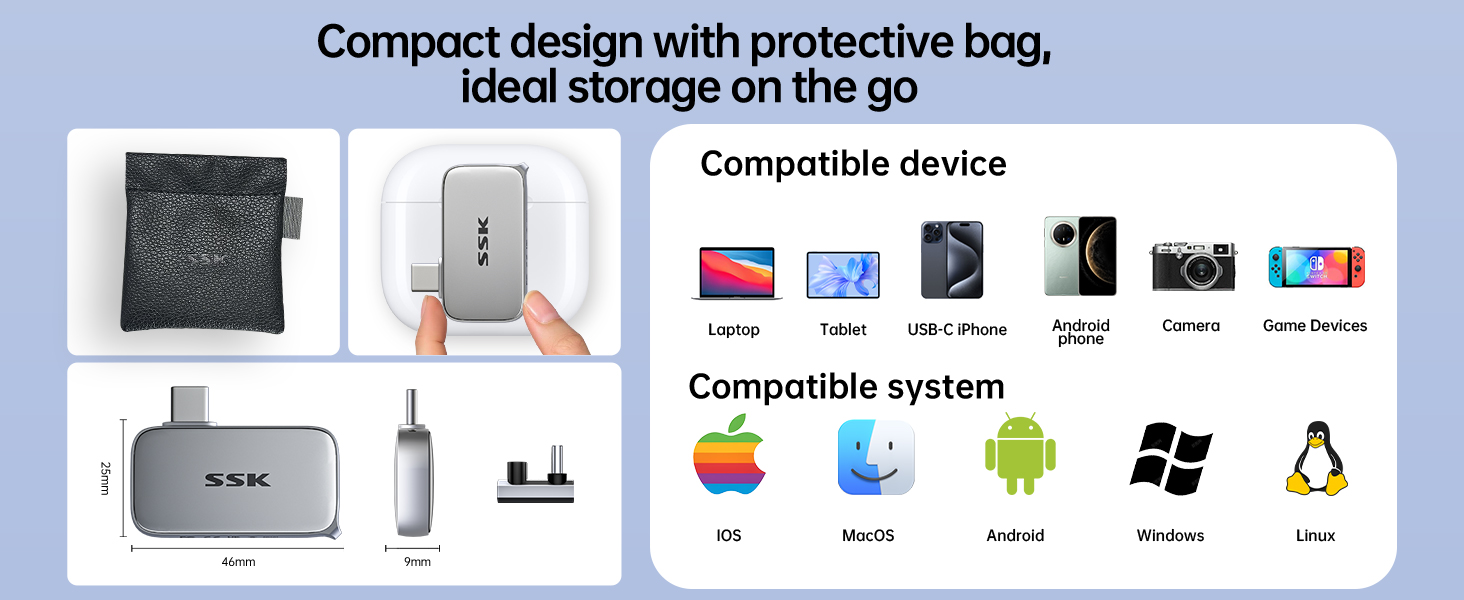 Compact design with protective bag, ideal storage on the go

SSK

SSK

25mm

SSK

46mm

9mm

Compatible device

Laptop

Tablet

USB-C iPhone

Android phone

Camera

Game Devices

Compatible system

IOS

MacOS

Android

Windows

Linux